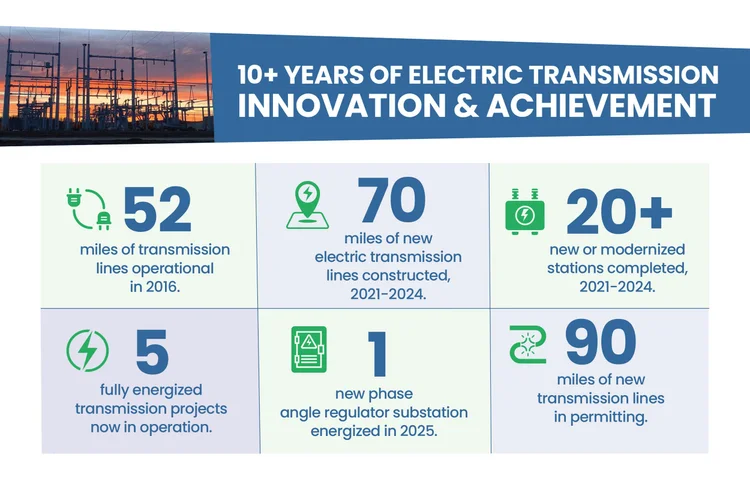 10+ YEARS OF ELECTRIC TRANSMISSION INNOVATION & ACHIEVEMENT

52
miles of transmission lines operational in 2016.

70
miles of new electric transmission lines constructed, 2021-2024.

20+
new or modernized stations completed, 2021-2024.

5
fully energized transmission projects now in operation.

1
new phase angle regulator substation energized in 2025.

90
miles of new transmission lines in permitting.